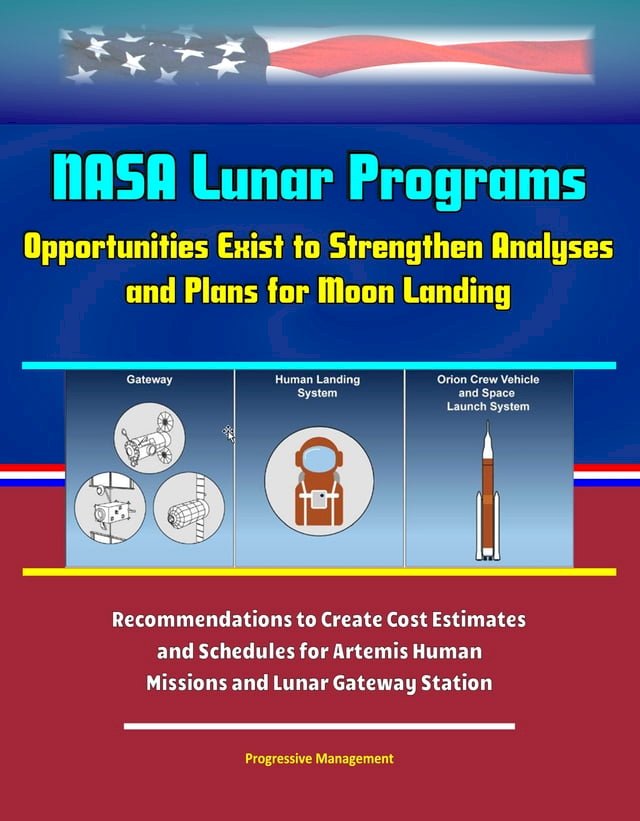 NASA Lunar Programs

Opportunities Exist to Strengthen Analyses and Plans for Moon Landing

Gateway

Human Landing System

Orion Crew Vehicle and Space Launch System

Recommendations to Create Cost Estimates and Schedules for Artemis Human Missions and Lunar Gateway Station

Progressive Management